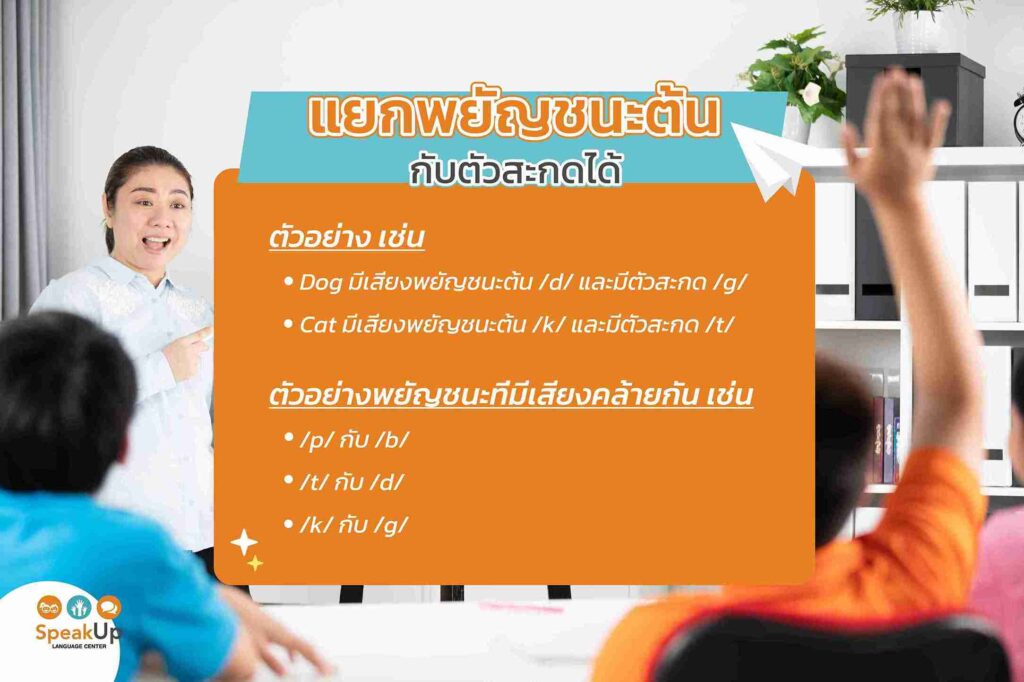 แยกพยัญชนะต้น
กับตัวสะกดได้

ตัวอย่าง เช่น

• Dog มีเสียงพยัญชนะต้น /d/ และมีตัวสะกด /g/
• Cat มีเสียงพยัญชนะต้น /k/ และมีตัวสะกด /t/

ตัวอย่างพยัญชนะที่มีเสียงคล้ายกัน เช่น

• /p/ กับ /b/
• /t/ กับ /d/
• /k/ กับ /g/

SpeakUp
LANGUAGE CENTER